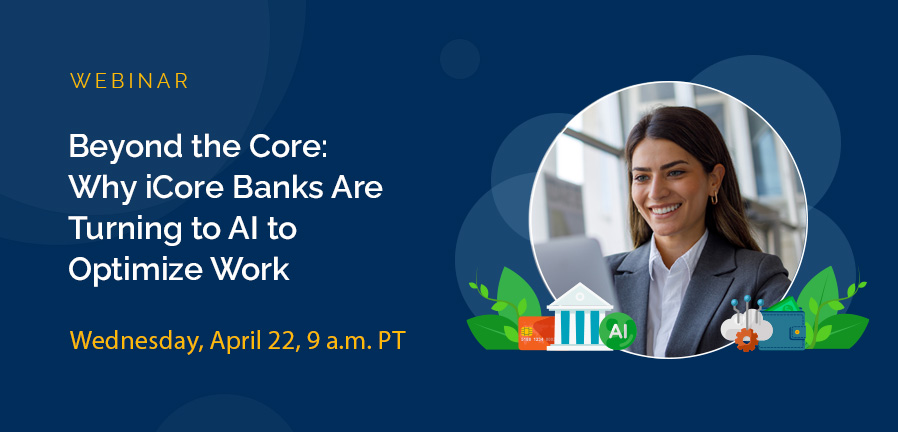 WEBINAR

Beyond the Core: Why iCore Banks Are Turning to AI to Optimize Work

Wednesday, April 22, 9 a.m. PT

AI